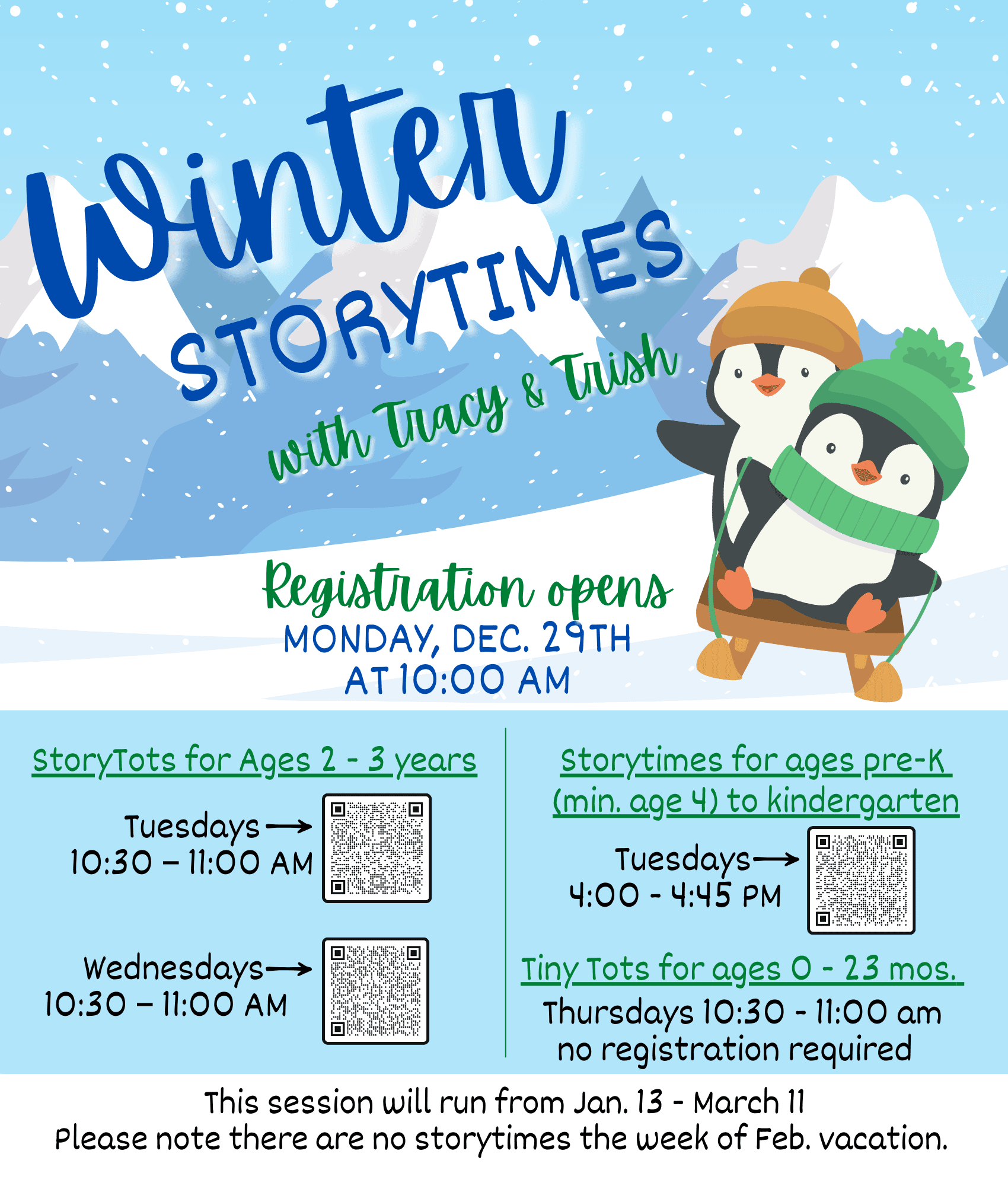 Winter STORYTIMES with Tracy & Trish

Registration opens
MONDAY, DEC. 29TH
AT 10:00 AM

StoryTots for Ages 2 - 3 years

Tuesdays →
10:30 – 11:00 AM

Wednesdays →
10:30 – 11:00 AM

Storytimes for ages pre-K (min. age 4) to kindergarten

Tuesdays →
4:00 - 4:45 PM

Tiny Tots for ages 0 - 23 mos.

Thursdays 10:30 - 11:00 am
no registration required

This session will run from Jan. 13 - March 11
Please note there are no storytimes the week of Feb. vacation.